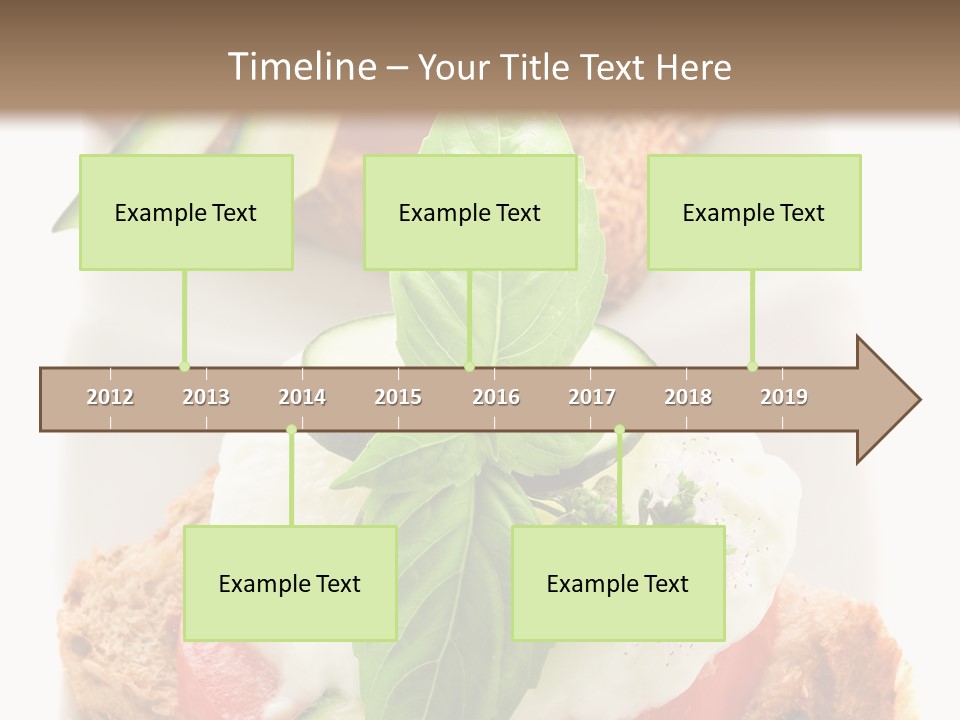 Timeline – Your Title Text Here

Example Text

Example Text

Example Text

2012 2013 2014 2015 2016 2017 2018 2019

Example Text

Example Text